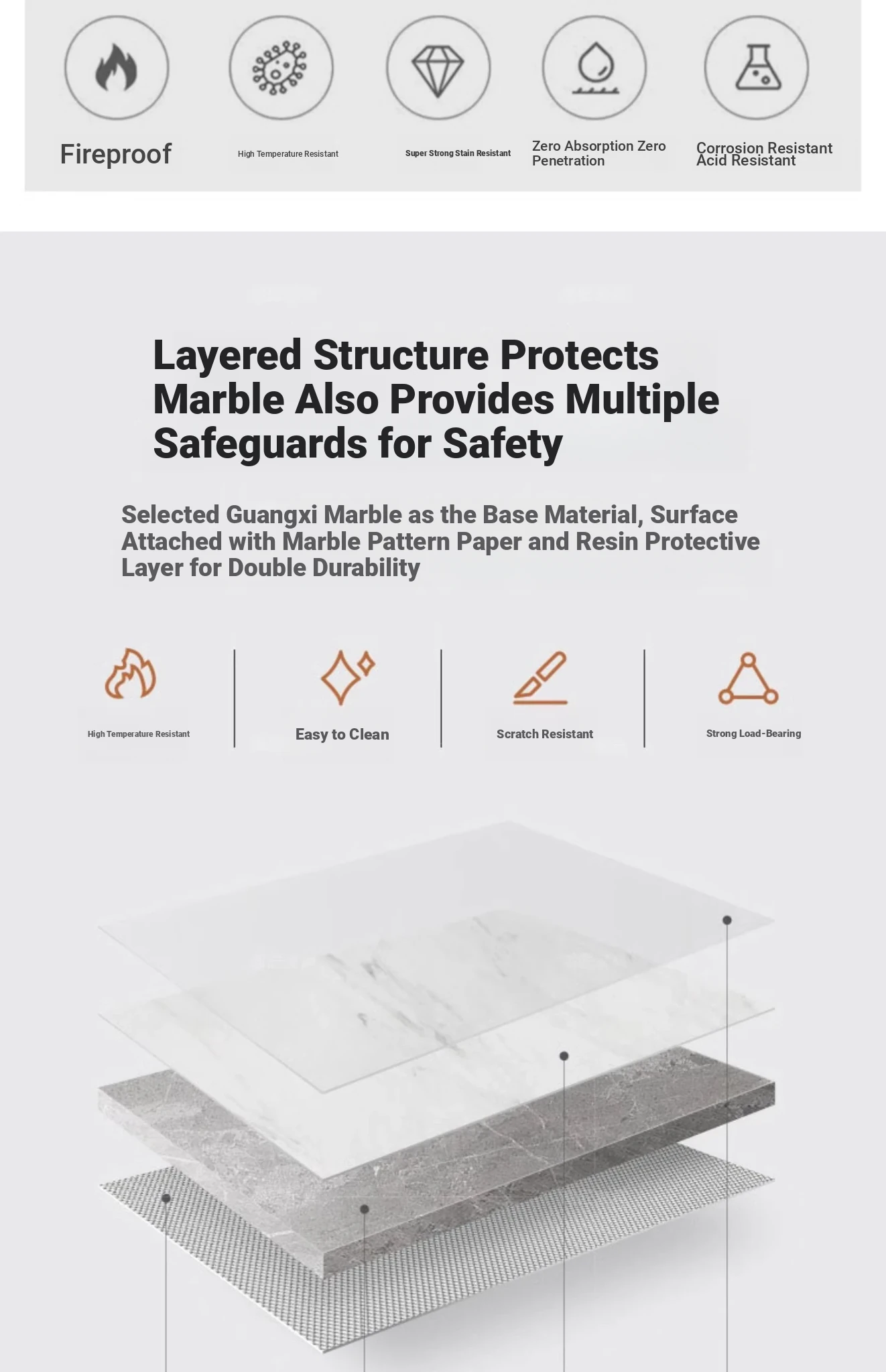 Fireproof

High Temperature Resistant

Super Strong Stain Resistant

Zero Absorption Zero Penetration

Corrosion Resistant Acid Resistant

Layered Structure Protects Marble Also Provides Multiple Safeguards for Safety

Selected Guangxi Marble as the Base Material, Surface Attached with Marble Pattern Paper and Resin Protective Layer for Double Durability

High Temperature Resistant

Easy to Clean

Scratch Resistant

Strong Load-Bearing